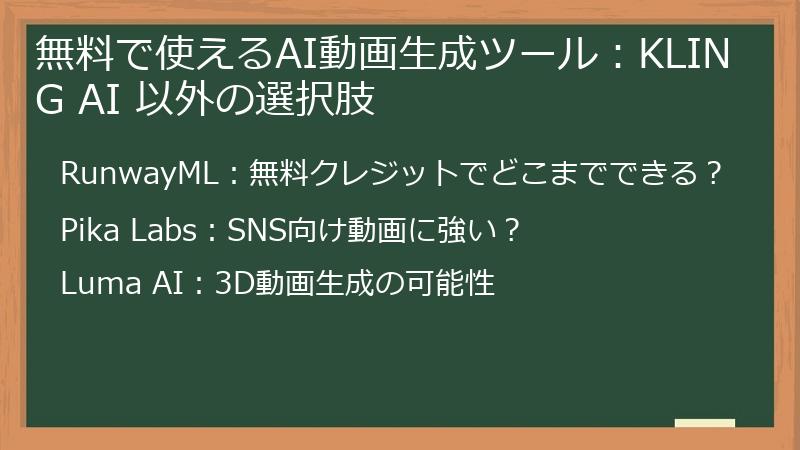 無料で使えるAI動画生成ツール：KLING AI 以外の選択肢

RunwayML：無料クレジットでどこまでできる？

Pika Labs：SNS向け動画に強い？

Luma AI：3D動画生成の可能性